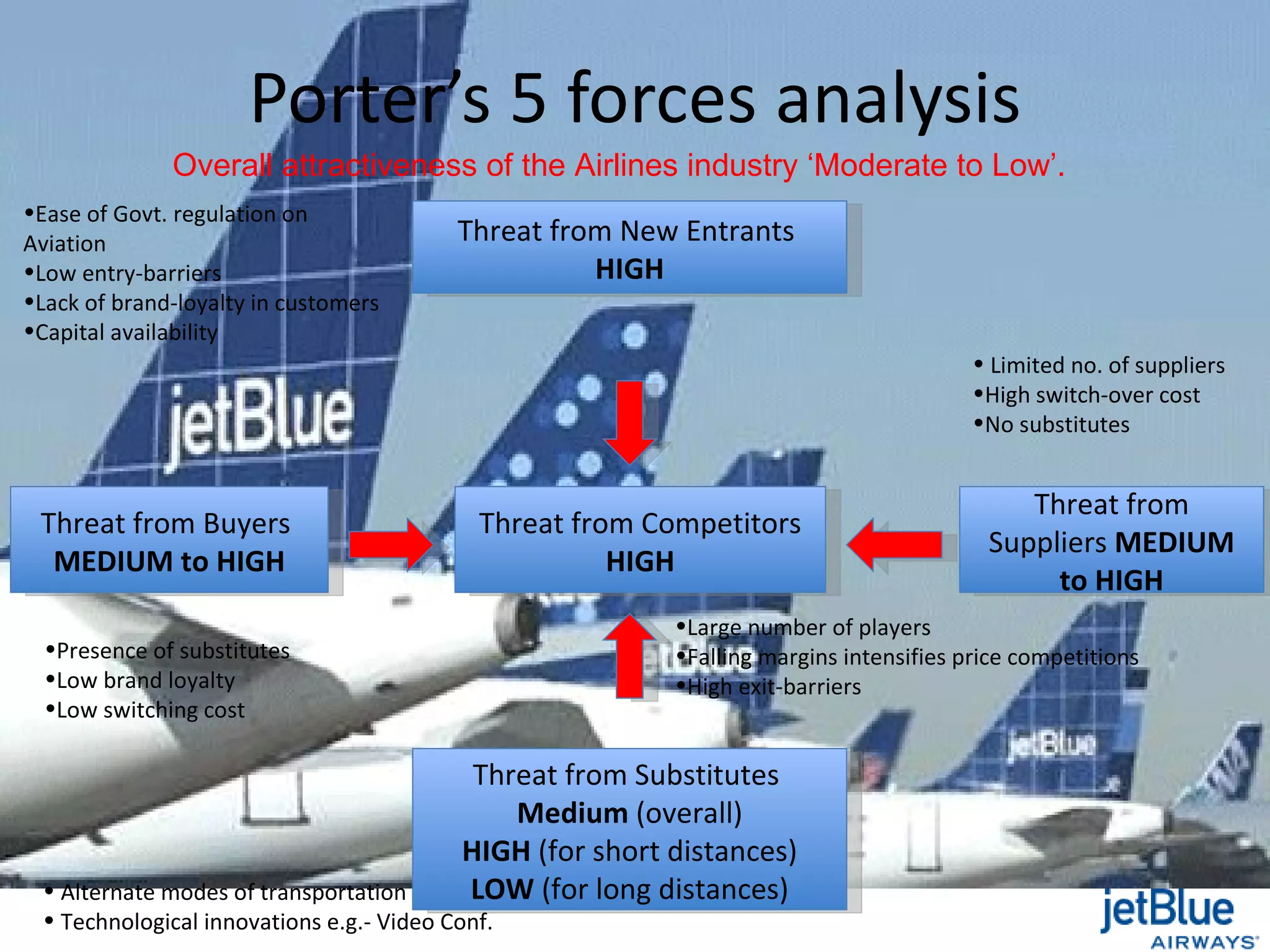 Porter's 5 forces analysis

Overall attractiveness of the Airlines industry 'Moderate to Low'.

•Ease of Govt. regulation on Aviation
•Low entry-barriers
•Lack of brand-loyalty in customers
•Capital availability

Threat from New Entrants
HIGH

• Limited no. of suppliers
•High switch-over cost
•No substitutes

jetBlue

Threat from Buyers
MEDIUM to HIGH

Threat from Competitors
HIGH

Threat from Suppliers MEDIUM to HIGH

•Presence of substitutes
•Low brand loyalty
•Low switching cost

•Large number of players
•Falling margins intensifies price competitions
•High exit-barriers

jetBlue

Threat from Substitutes
Medium (overall)
HIGH (for short distances)
LOW (for long distances)

• Alternate modes of transportation
• Technological innovations e.g.- Video Conf.

jetBlue
AIRWAYS